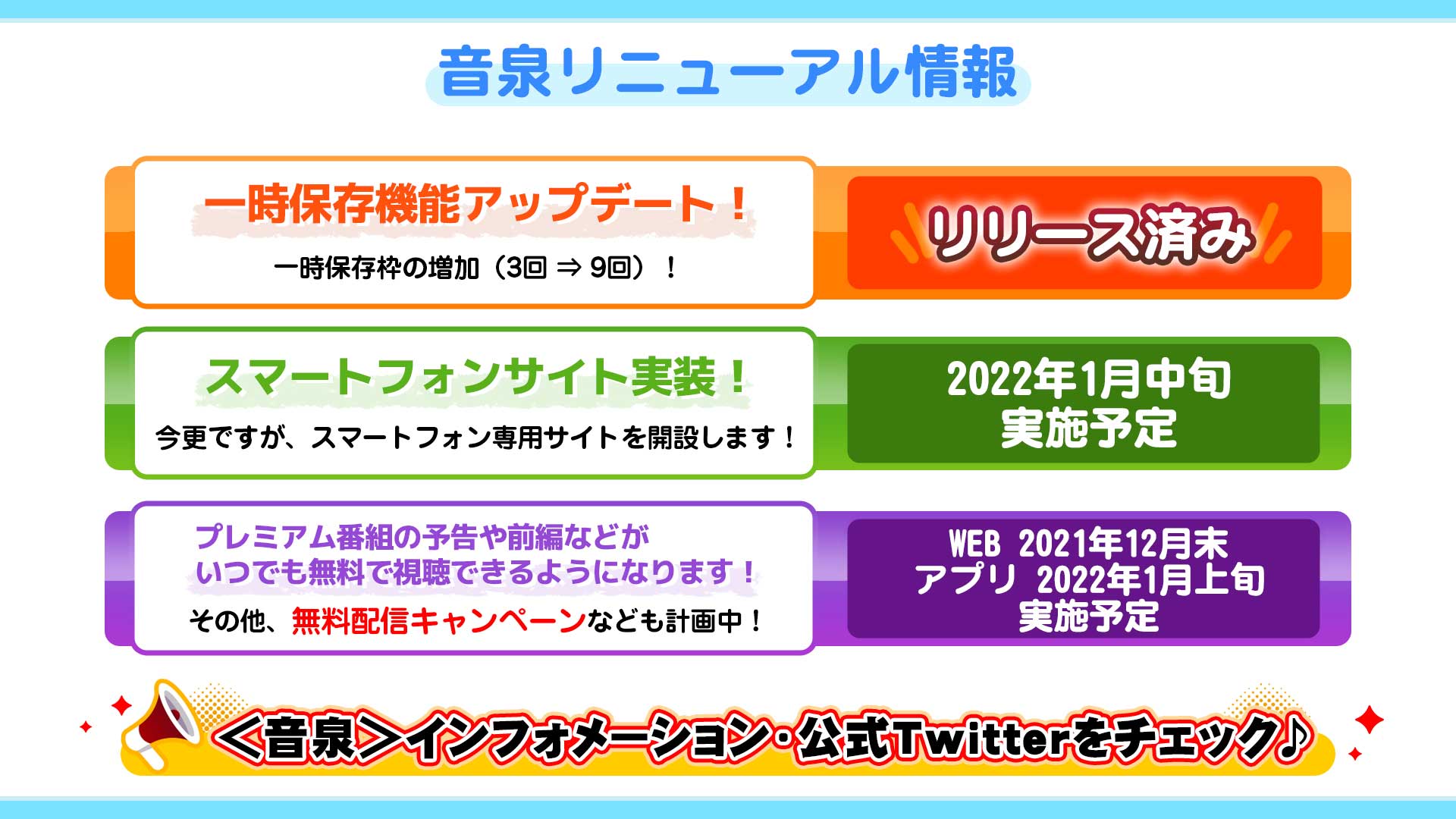 音泉リニューアル情報

一時保存機能アップデート！
一時保存枠の増加（3回 ⇒ 9回）！

リリース済み

スマートフォンサイト実装！
今更ですが、スマートフォン専用サイトを開設します！

2022年1月中旬
実施予定

プレミアム番組の予告や前編などが
いつでも無料で視聴できるようになります！
その他、無料配信キャンペーンなども計画中！

WEB 2021年12月末
アプリ 2022年1月上旬
実施予定

＜音泉＞インフォメーション・公式Twitterをチェック♪